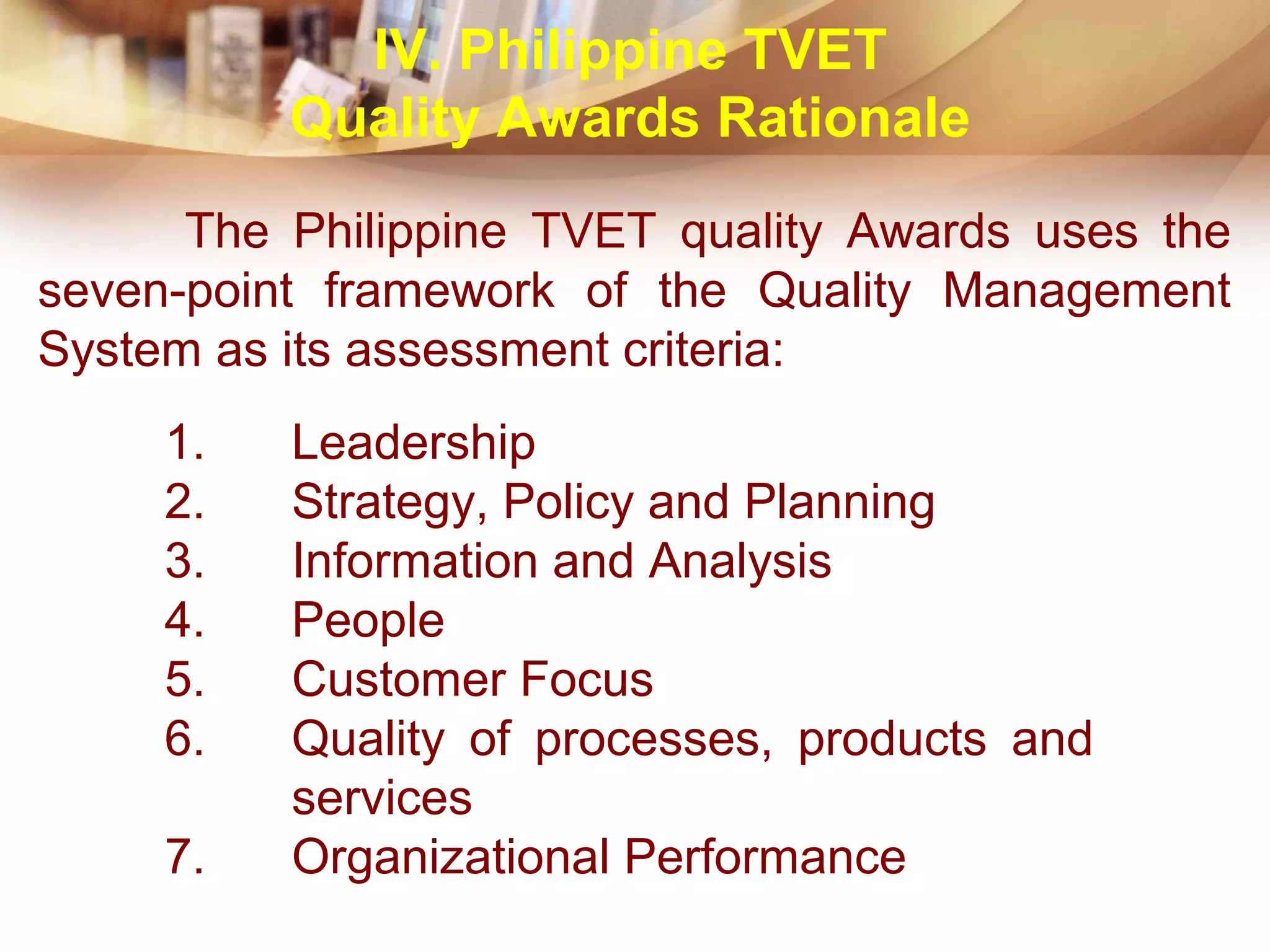 IV. Philippine TVET
Quality Awards Rationale

The Philippine TVET quality Awards uses the seven-point framework of the Quality Management System as its assessment criteria:

1. Leadership
2. Strategy, Policy and Planning
3. Information and Analysis
4. People
5. Customer Focus
6. Quality of processes, products and services
7. Organizational Performance